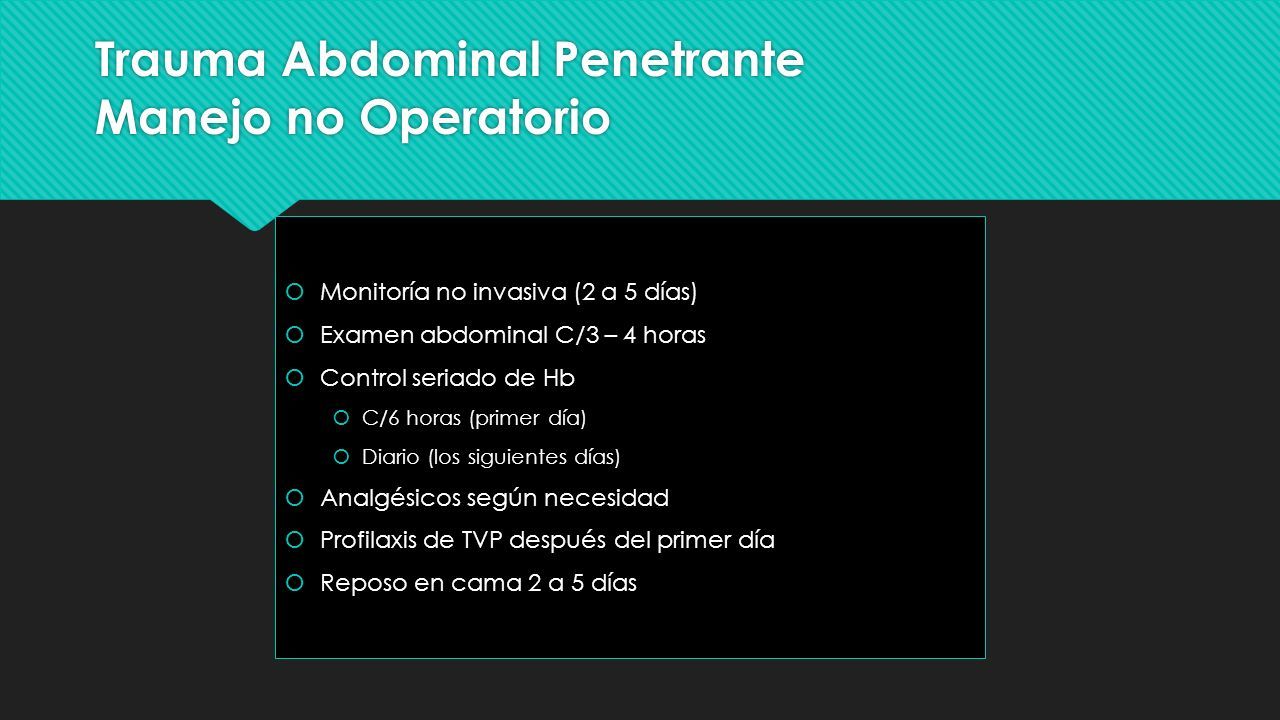 Trauma Abdominal Penetrante
Manejo no Operatorio

Monitoría no invasiva (2 a 5 días)
Examen abdominal C/3 – 4 horas
Control seriado de Hb
C/6 horas (primer día)
Diario (los siguientes días)
Analgésicos según necesidad
Profilaxis de TVP después del primer día
Reposo en cama 2 a 5 días